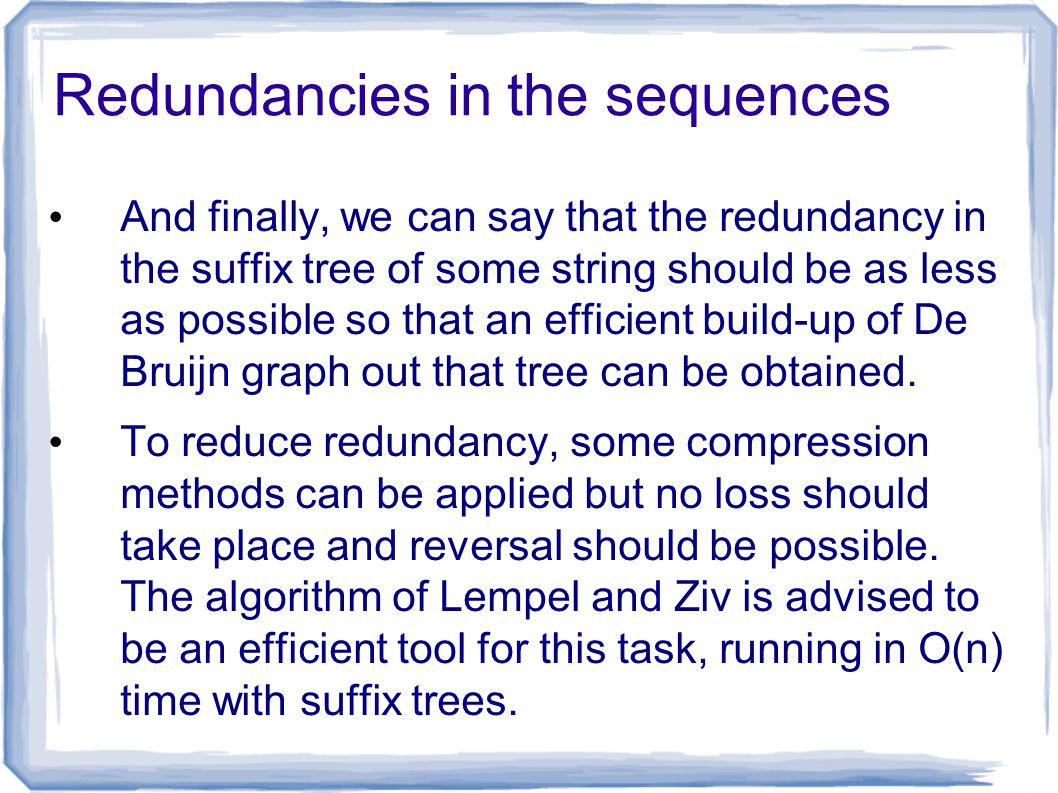 Redundancies in the sequences

• And finally, we can say that the redundancy in the suffix tree of some string should be as less as possible so that an efficient build-up of De Bruijn graph out that tree can be obtained.

• To reduce redundancy, some compression methods can be applied but no loss should take place and reversal should be possible. The algorithm of Lempel and Ziv is advised to be an efficient tool for this task, running in O(n) time with suffix trees.